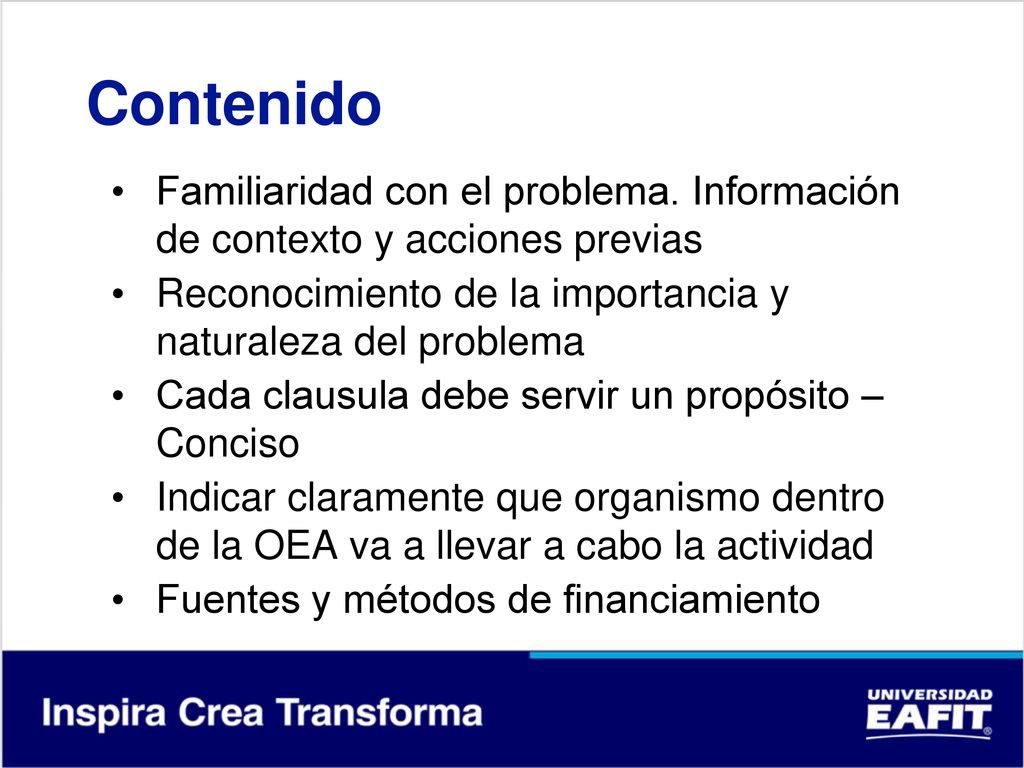 Contenido

• Familiaridad con el problema. Información de contexto y acciones previas
• Reconocimiento de la importancia y naturaleza del problema
• Cada clausula debe servir un propósito – Conciso
• Indicar claramente que organismo dentro de la OEA va a llevar a cabo la actividad
• Fuentes y métodos de financiamiento

Inspira Crea Transforma

UNIVERSIDAD EAFIT®